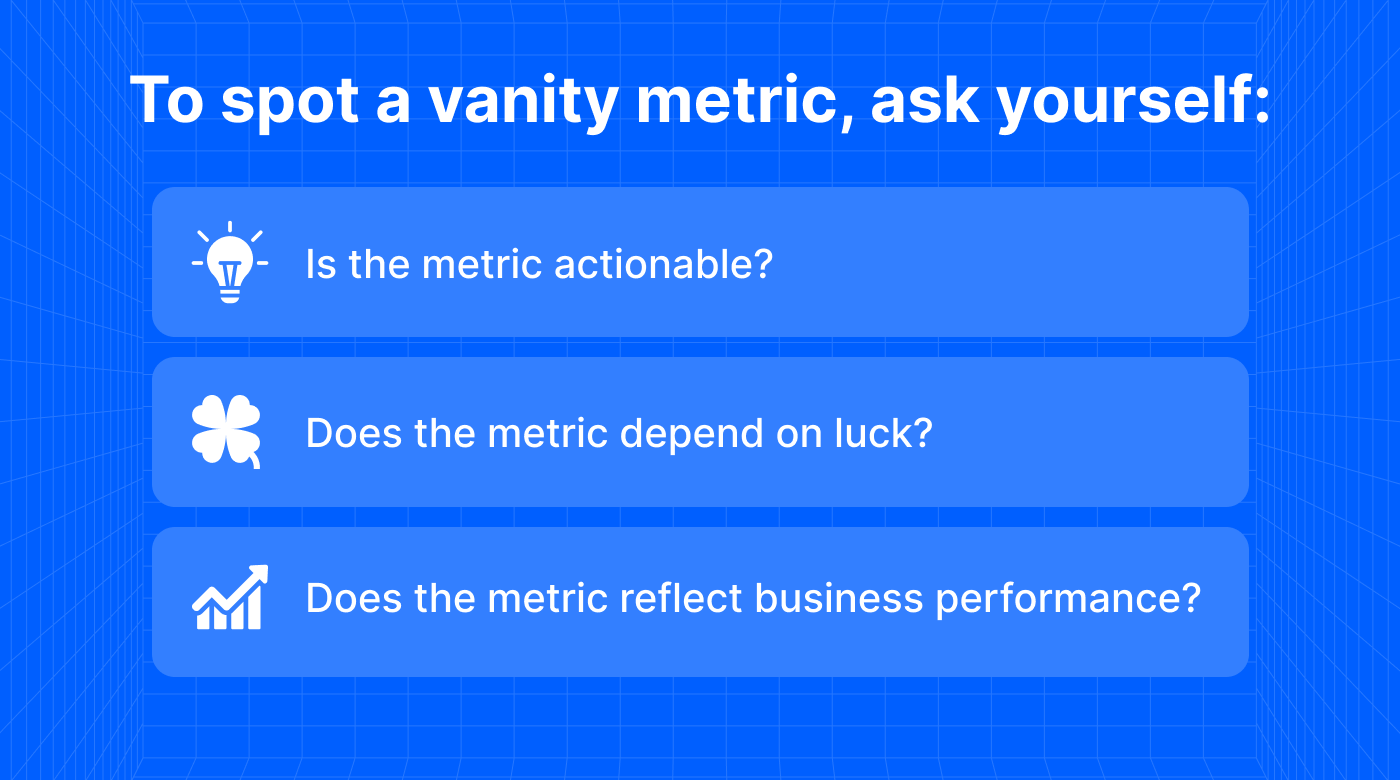 To spot a vanity metric, ask yourself:

Is the metric actionable?

Does the metric depend on luck?

Does the metric reflect business performance?